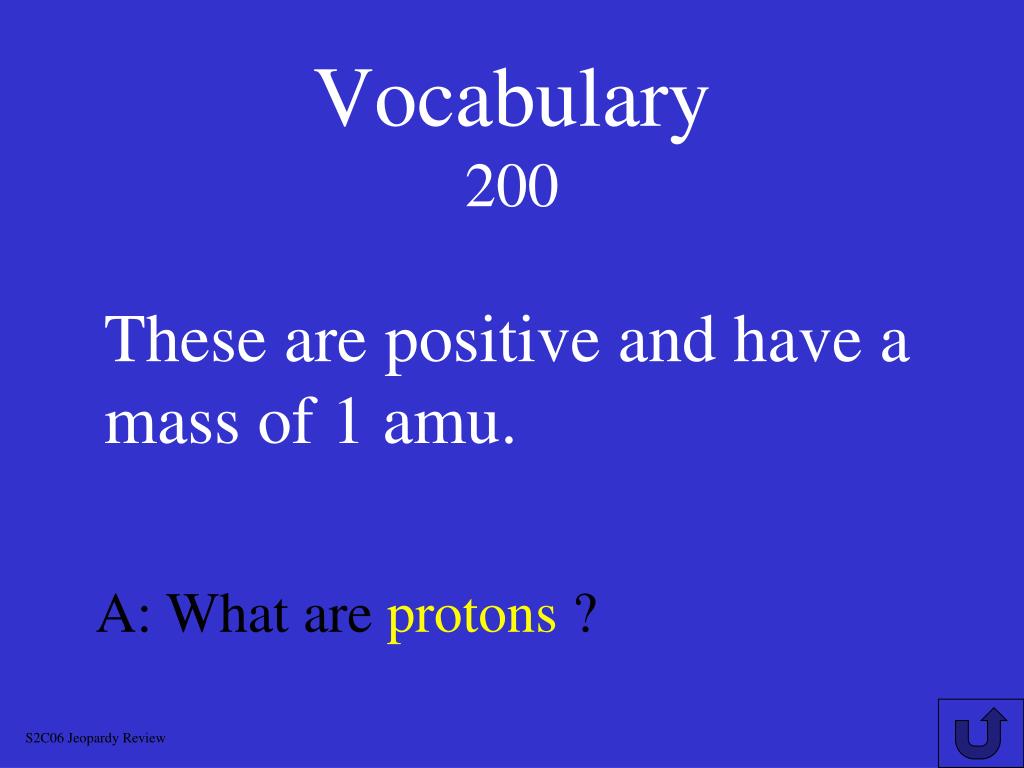 Vocabulary
200

These are positive and have a mass of 1 amu.

A: What are protons ?

S2C06 Jeopardy Review